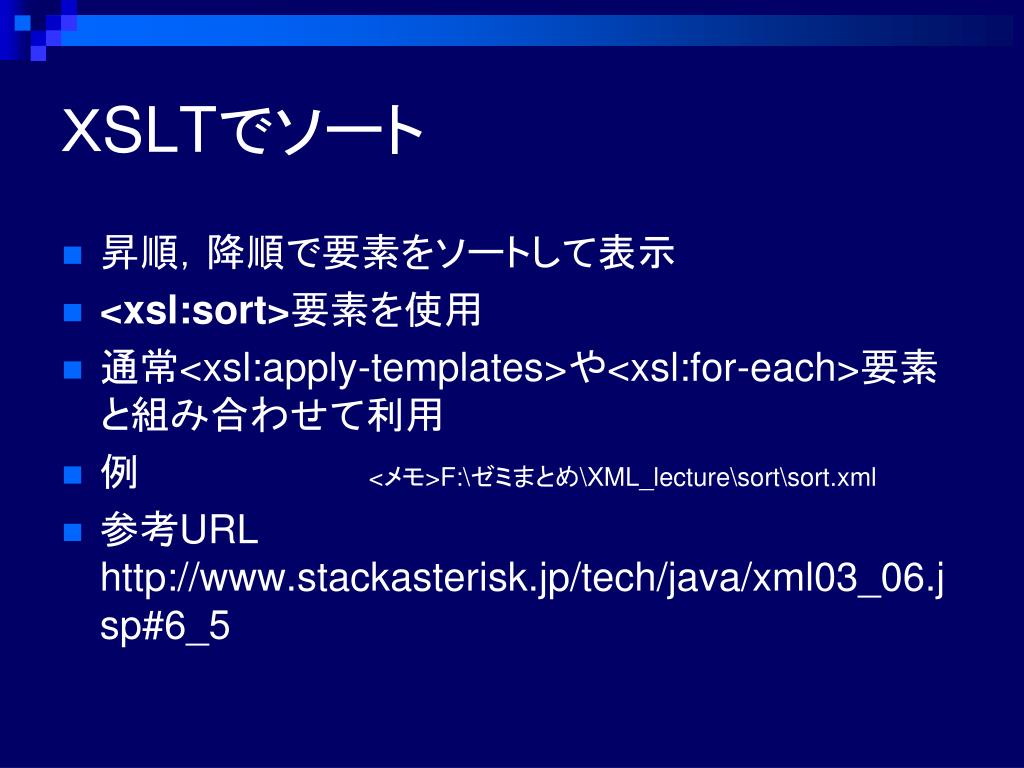 XSLTでソート

昇順，降順で要素をソートして表示

<xsl:sort>要素を使用

通常<xsl:apply-templates>や<xsl:for-each>要素と組み合わせて利用

例 <メモ>F:\ゼミまとめ\XML_lecture\sort\sort.xml

参考URL http://www.stackasterisk.jp/tech/java/xml03_06.jsp#6_5